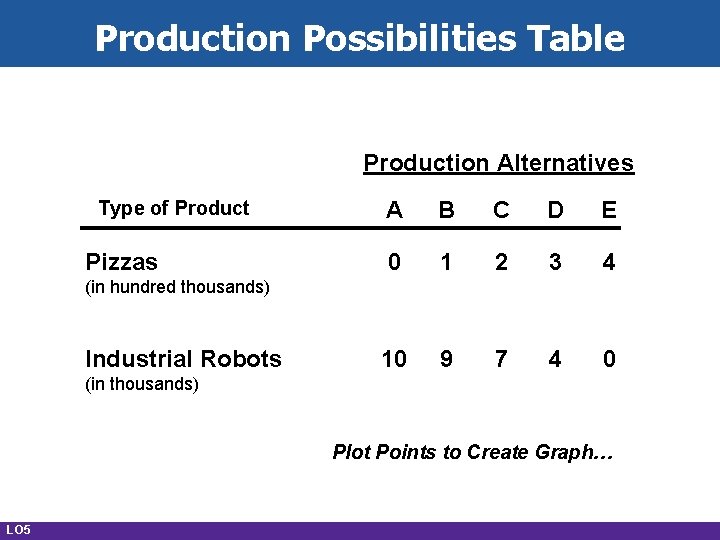 Production Possibilities Table

Production Alternatives

| Type of Product | A | B | C | D | E |
|---|---|---|---|---|---|
| Pizzas (in hundred thousands) | 0 | 1 | 2 | 3 | 4 |
| Industrial Robots (in thousands) | 10 | 9 | 7 | 4 | 0 |

Plot Points to Create Graph…

LO5